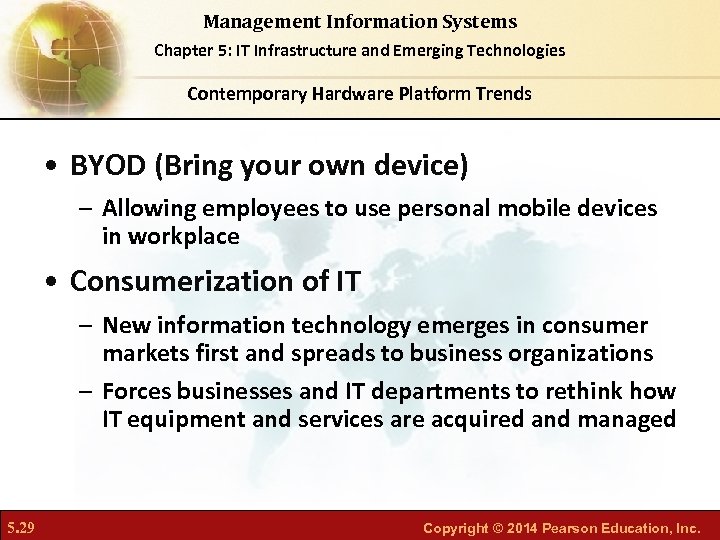 Management Information Systems

Chapter 5: IT Infrastructure and Emerging Technologies

Contemporary Hardware Platform Trends

• BYOD (Bring your own device)

– Allowing employees to use personal mobile devices in workplace

• Consumerization of IT

– New information technology emerges in consumer markets first and spreads to business organizations

– Forces businesses and IT departments to rethink how IT equipment and services are acquired and managed

5.29

Copyright © 2014 Pearson Education, Inc.